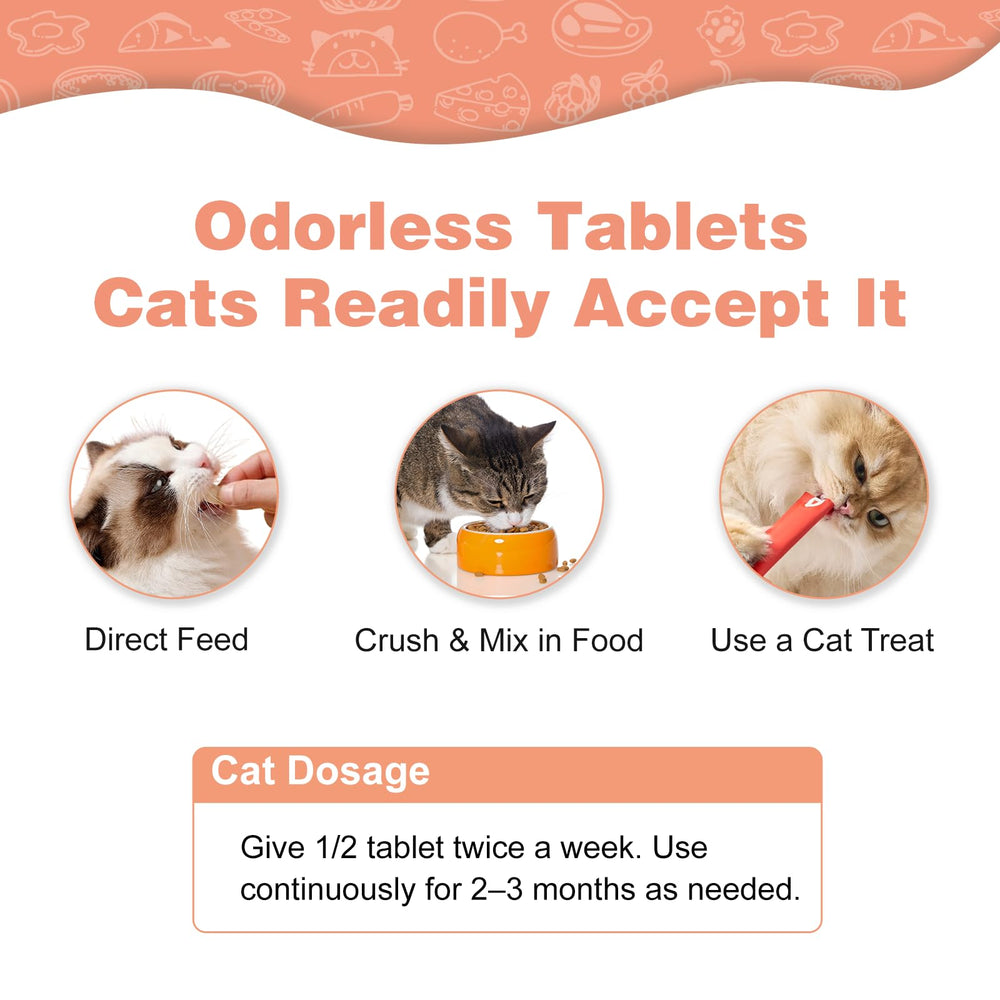 Odorless Tablets
Cats Readily Accept It

Direct Feed

Crush & Mix in Food

Use a Cat Treat

Cat Dosage

Give 1/2 tablet twice a week. Use continuously for 2–3 months as needed.